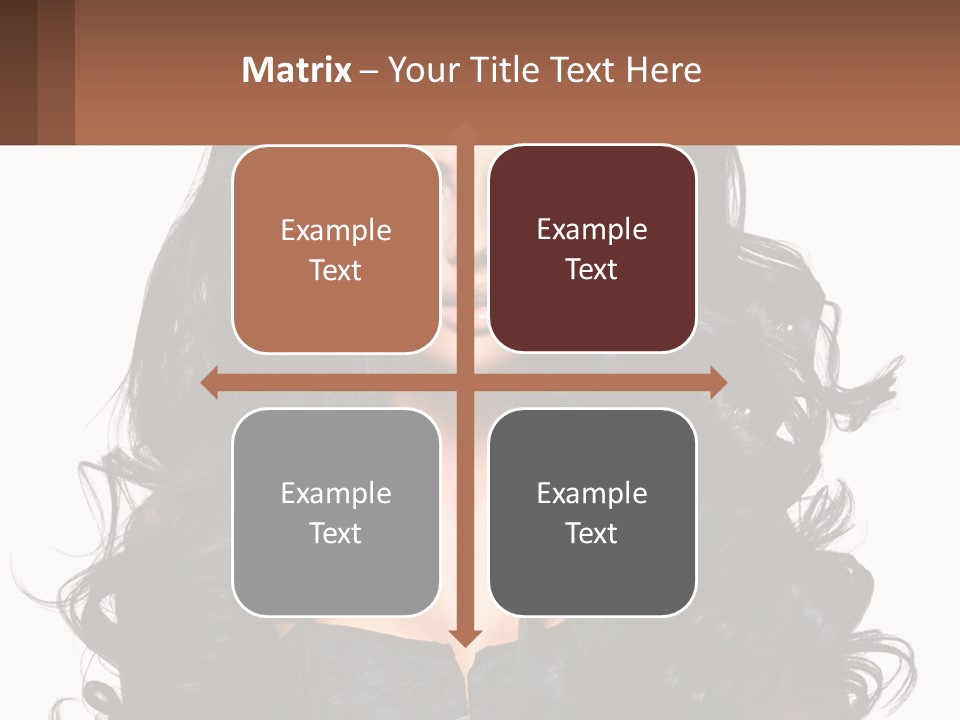 Matrix – Your Title Text Here

Example Text

Example Text

Example Text

Example Text